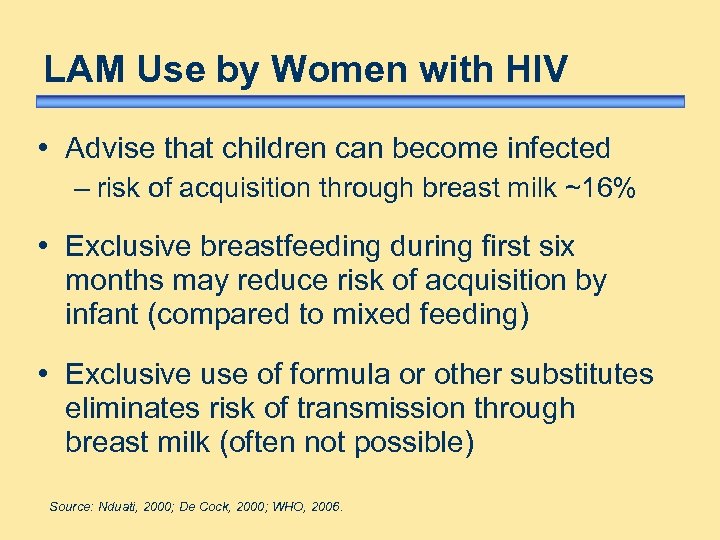 LAM Use by Women with HIV

• Advise that children can become infected
– risk of acquisition through breast milk ~16%

• Exclusive breastfeeding during first six months may reduce risk of acquisition by infant (compared to mixed feeding)

• Exclusive use of formula or other substitutes eliminates risk of transmission through breast milk (often not possible)

Source: Nduati, 2000; De Cock, 2000; WHO, 2006.